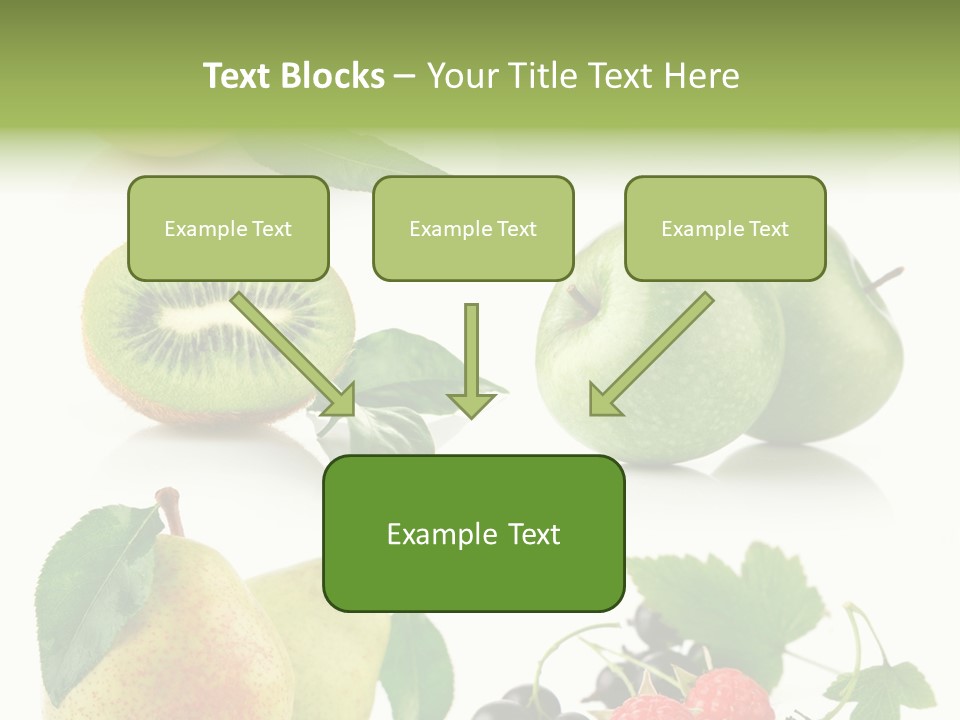 Text Blocks – Your Title Text Here

Example Text

Example Text

Example Text

Example Text